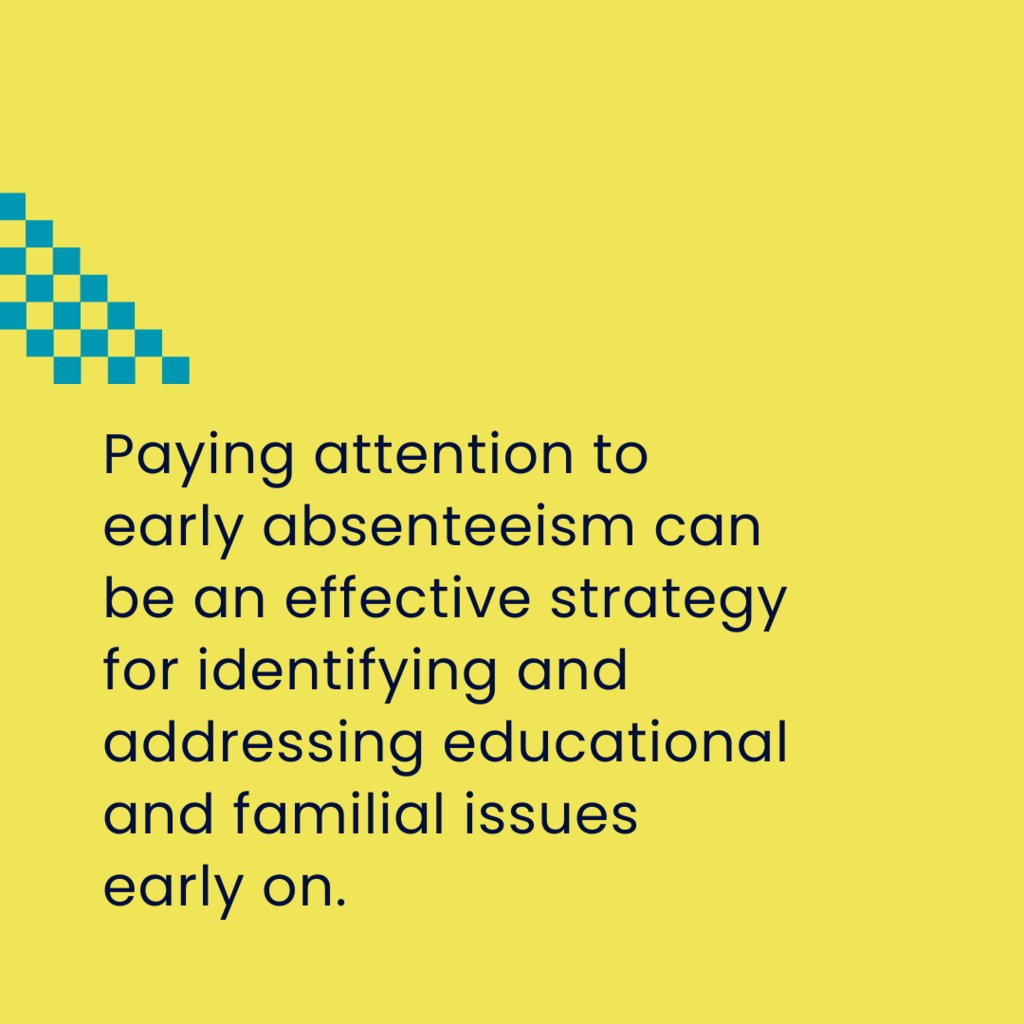 Paying attention to early absenteeism can be an effective strategy for identifying and addressing educational and familial issues early on.